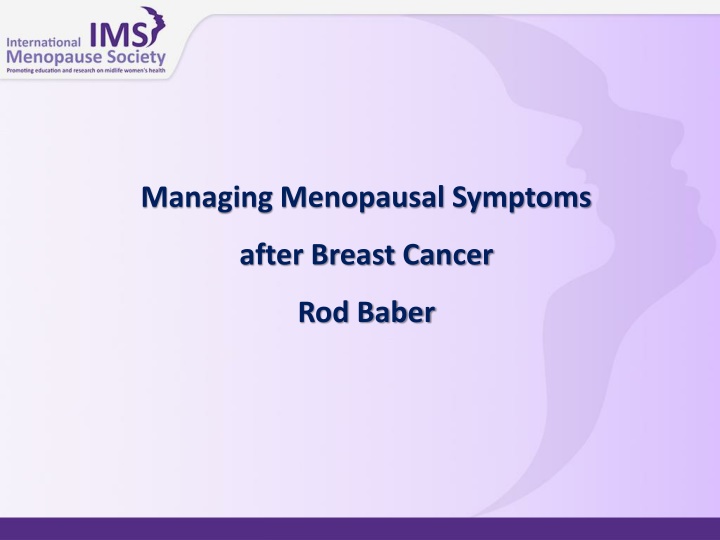 International IMS
Menopause Society
Promoting education and research on midlife women's health

Managing Menopausal Symptoms

after Breast Cancer

Rod Baber